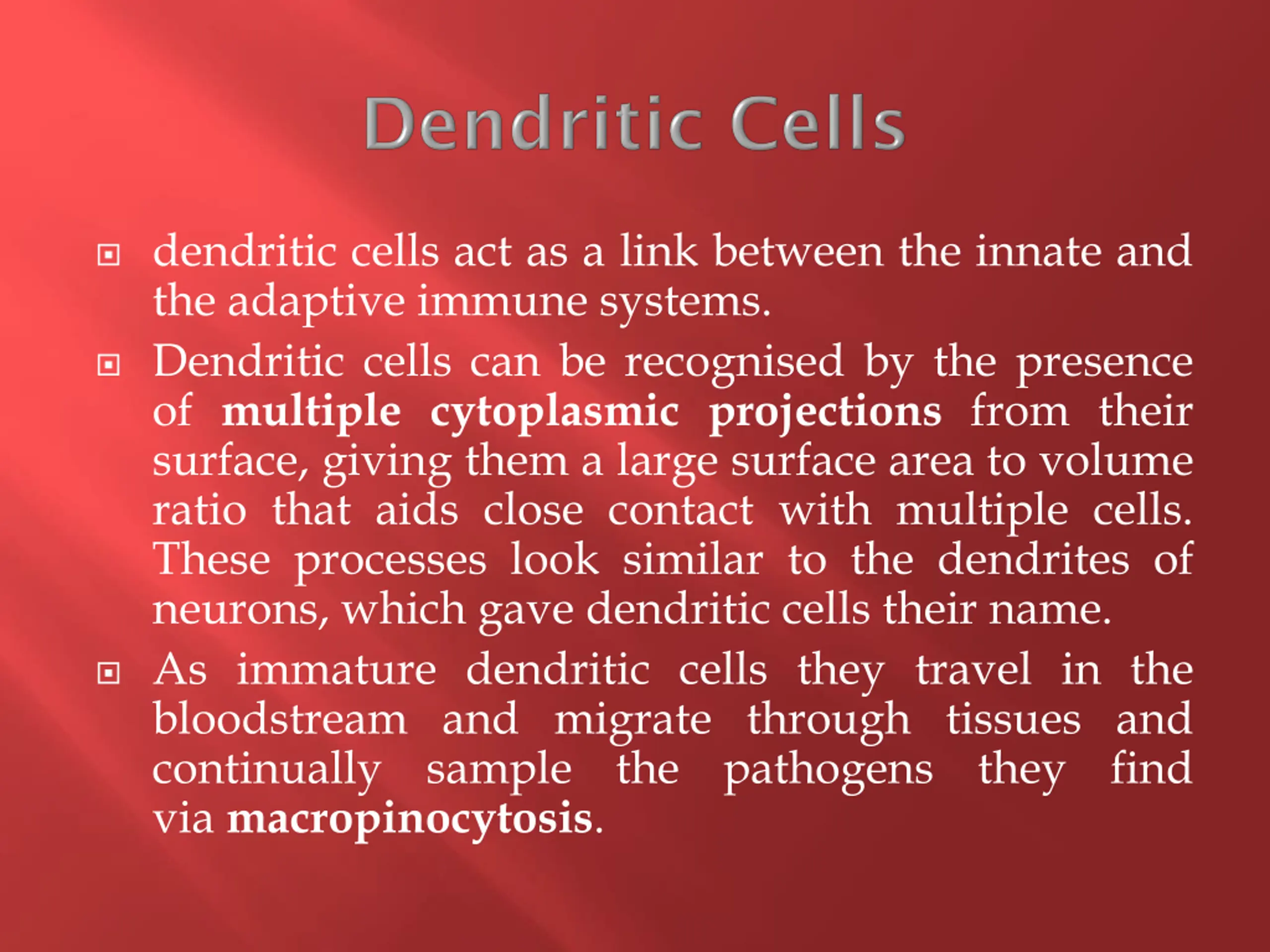 Dendritic Cells

dendritic cells act as a link between the innate and the adaptive immune systems.

Dendritic cells can be recognised by the presence of multiple cytoplasmic projections from their surface, giving them a large surface area to volume ratio that aids close contact with multiple cells. These processes look similar to the dendrites of neurons, which gave dendritic cells their name.

As immature dendritic cells they travel in the bloodstream and migrate through tissues and continually sample the pathogens they find via macropinocytosis.